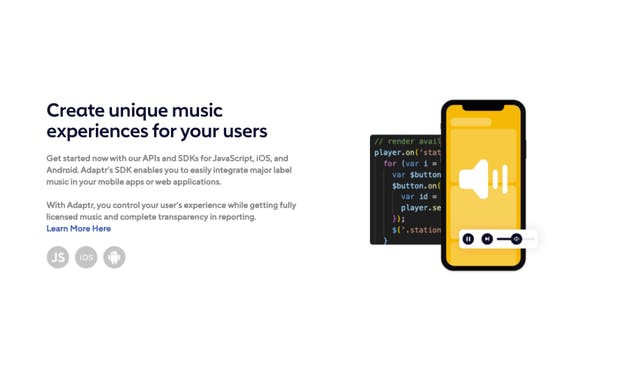 Create unique music experiences for your users

Get started now with our APIs and SDKs for JavaScript, iOS, and Android. Adaptr's SDK enables you to easily integrate major label music in your mobile apps or web applications.

With Adaptr, you control your user's experience while getting fully licensed music and complete transparency in reporting.
Learn More Here

JS iOS

// render avai
player.on('stat
for (var i =
var $button
$button.on(
var id =
player.se
});
$('.station
}